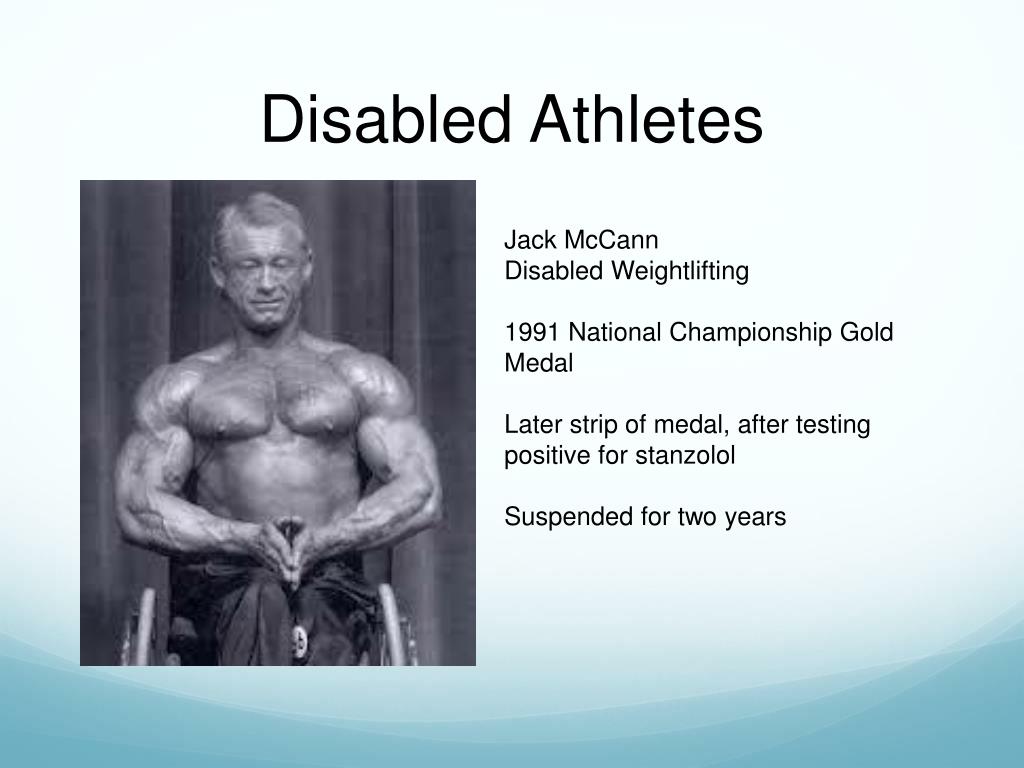 Disabled Athletes

Jack McCann
Disabled Weightlifting

1991 National Championship Gold Medal

Later strip of medal, after testing positive for stanzolol

Suspended for two years